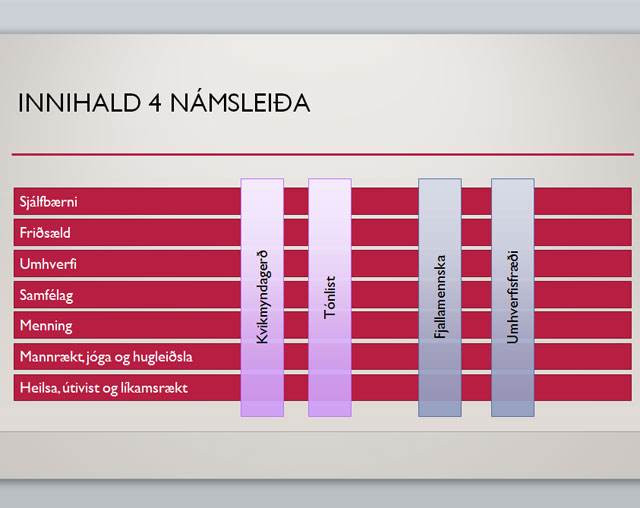 INNIHALD 4 NÁMSLEIÐA

Sjálfbærni
Friðsæld
Umhverfi
Samfélag
Menning
Mannrækt, jóga og hugleiðsla
Heilsa, útivist og líkamsrækt

Kvikmyndagerð
Tónlist
Fjallamennska
Umhverfisfræði